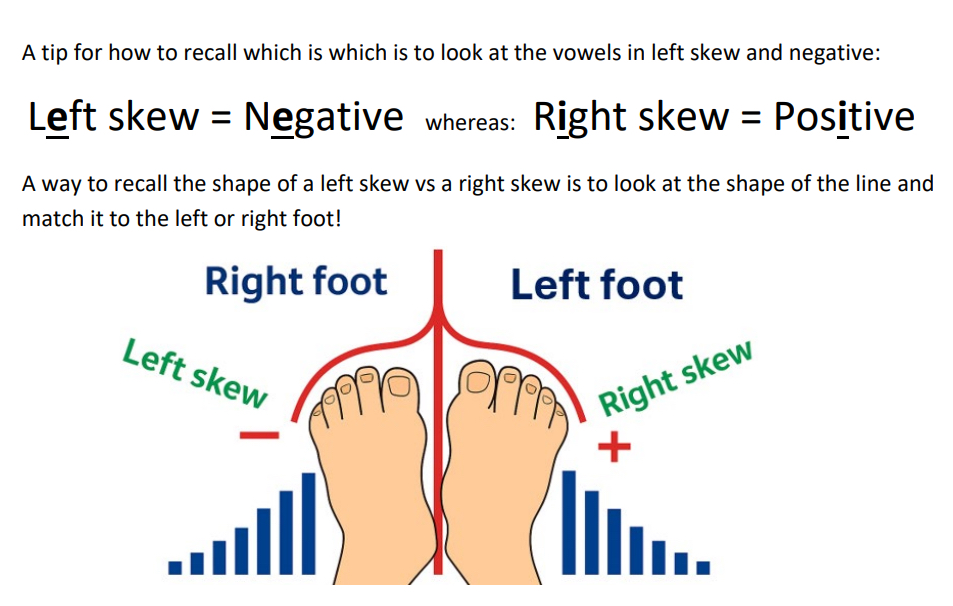 A tip for how to recall which is which is to look at the vowels in left skew and negative:

Left skew = Negative whereas: Right skew = Positive

A way to recall the shape of a left skew vs a right skew is to look at the shape of the line and match it to the left or right foot!

Right foot

Left foot

Left skew

-

Right skew

+